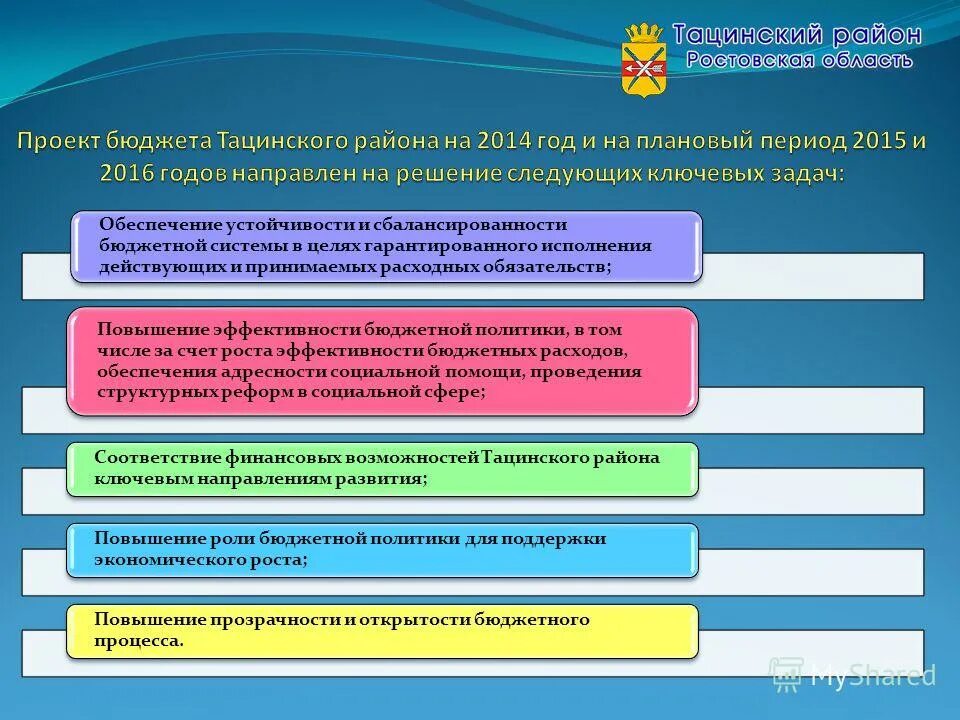 Тацинский район
Ростовская область

Проект бюджета Тацинского района на 2014 год и на плановый период 2015 и 2016 годов направлен на решение следующих ключевых задач:

Обеспечение устойчивости и сбалансированности бюджетной системы в целях гарантированного исполнения действующих и принимаемых расходных обязательств;

Повышение эффективности бюджетной политики, в том числе за счет роста эффективности бюджетных расходов, обеспечения адресности социальной помощи, проведения структурных реформ в социальной сфере;

Соответствие финансовых возможностей Тацинского района ключевым направлениям развития;

Повышение роли бюджетной политики для поддержки экономического роста;

Повышение прозрачности и открытости бюджетного процесса.

MyShared